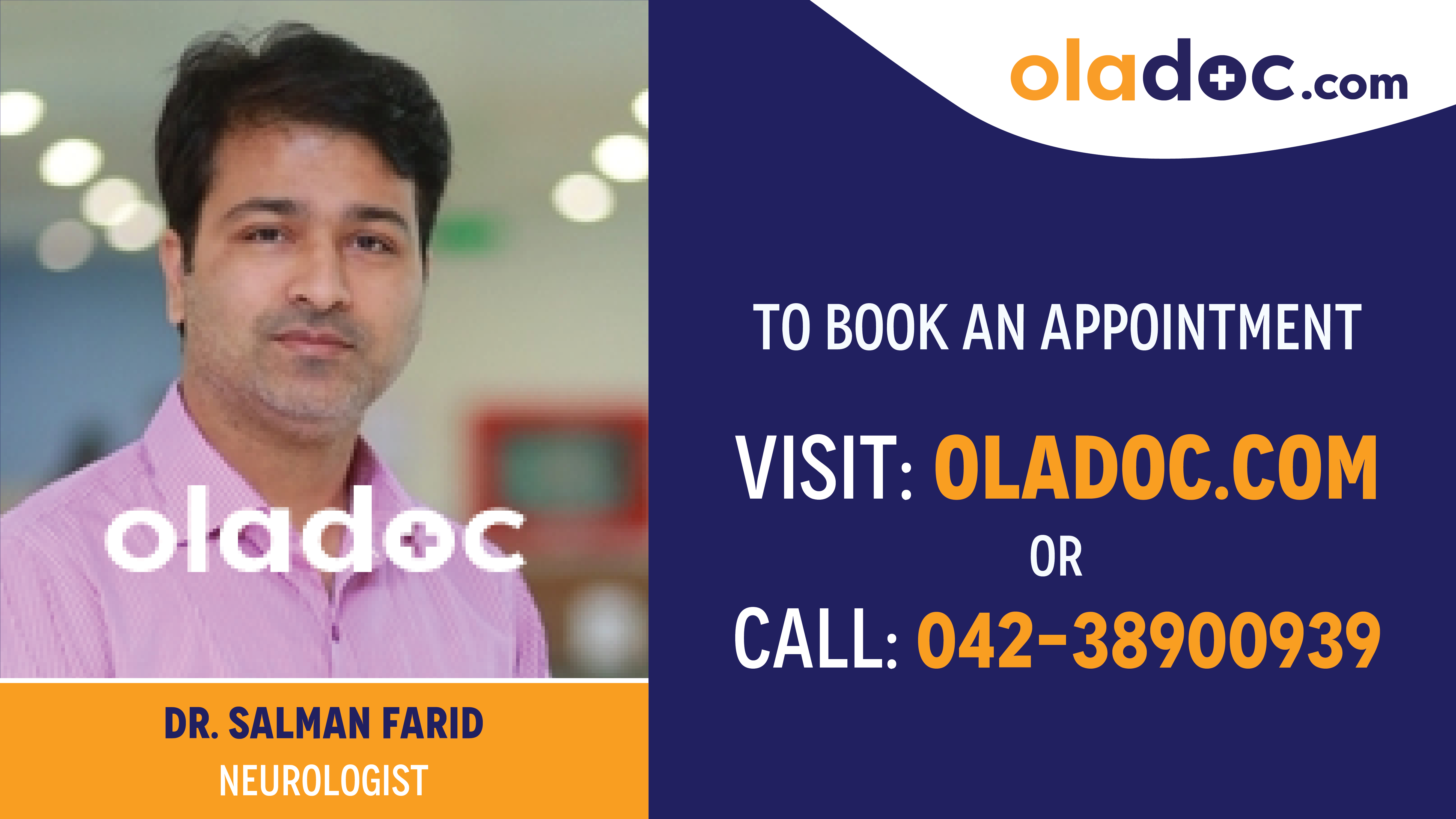 oladoc

DR. SALMAN FARID
NEUROLOGIST

oladoc.com

TO BOOK AN APPOINTMENT

VISIT: OLADOC.COM
OR
CALL: 042-38900939